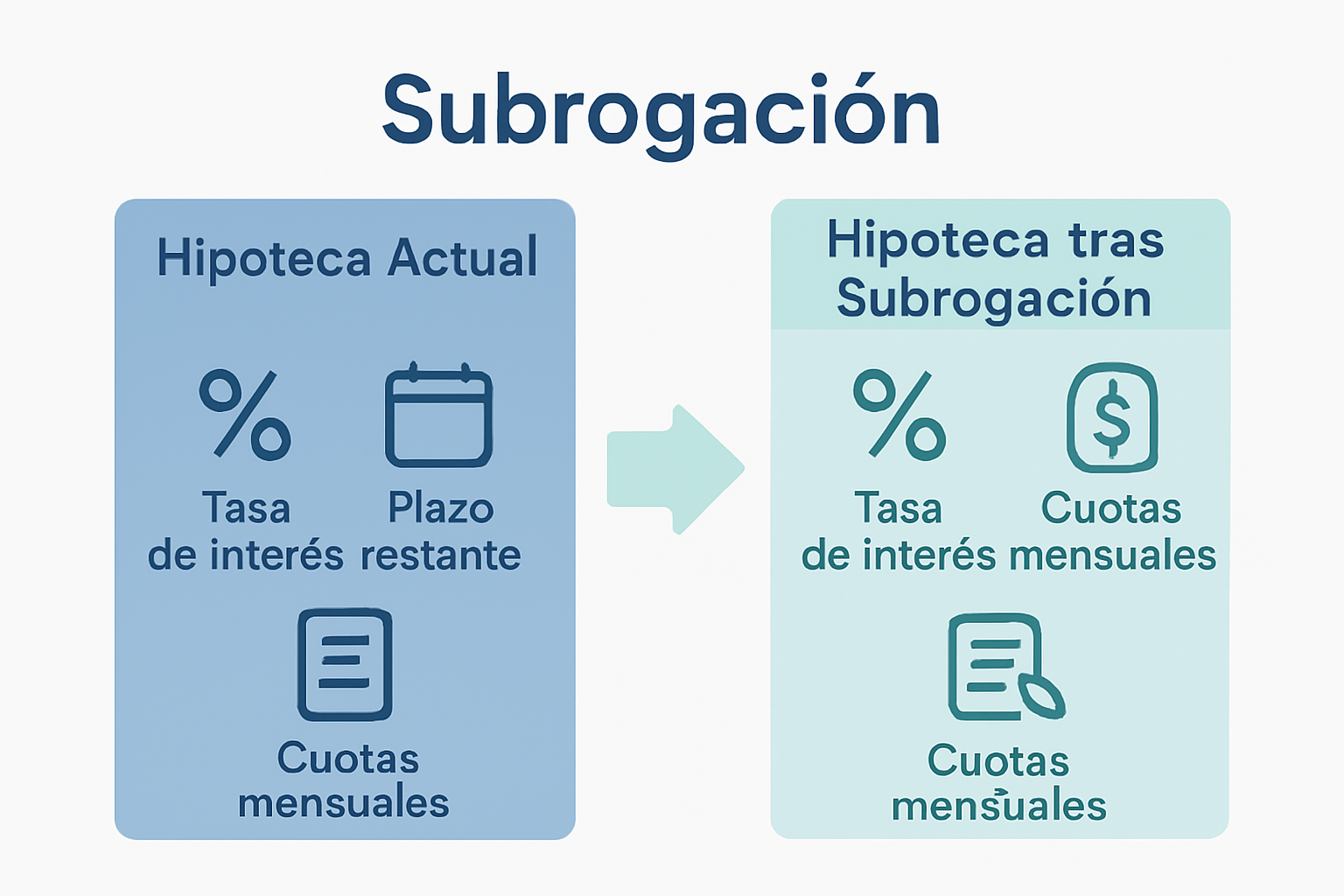 Subrogación

Hipoteca Actual

%
Tasa de interés

Plazo restante

Cuotas mensuales

Hipoteca tras Subrogación

%
Tasa de interés

$
Cuotas mensuales

Cuotas mensuales